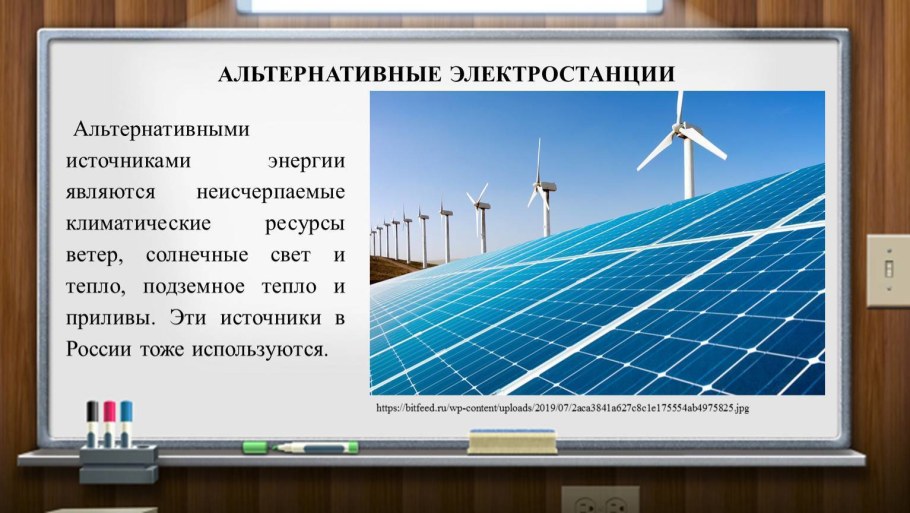 АЛЬТЕРНАТИВНЫЕ ЭЛЕКТРОСТАНЦИИ

Альтернативными источниками энергии являются неисчерпаемые климатические ресурсы ветер, солнечные свет и тепло, подземное тепло и приливы. Эти источники в России тоже используются.

https://bitfeed.ru/wp-content/uploads/2019/07/2aca3841a627c8c1e175554ab4975825.jpg